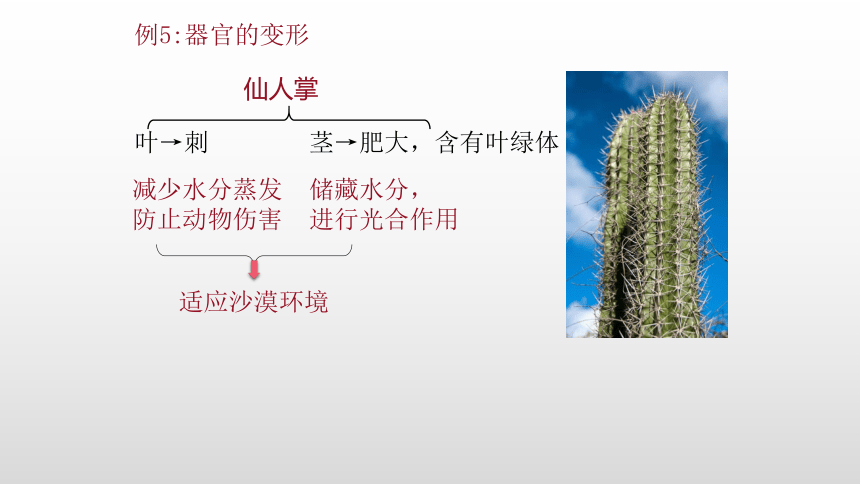 例5:器官的变形

仙人掌

叶→刺

茎→肥大，含有叶绿体

减少水分蒸发
防止动物伤害

储藏水分，
进行光合作用

适应沙漠环境